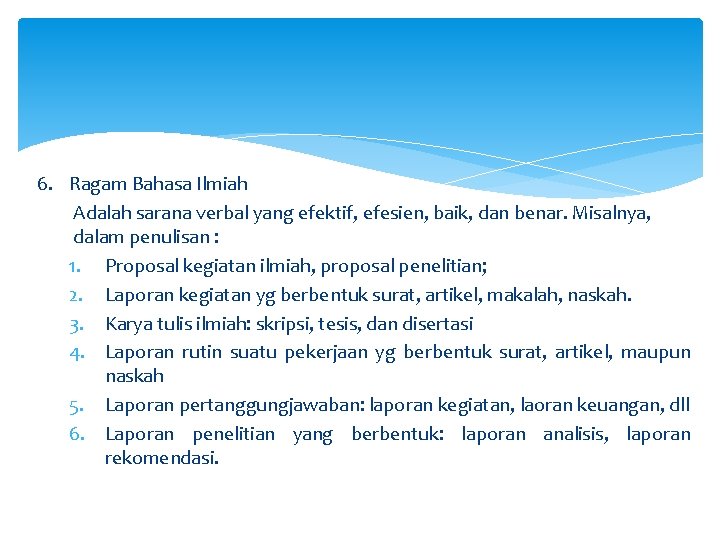 6. Ragam Bahasa Ilmiah

Adalah sarana verbal yang efektif, efesien, baik, dan benar. Misalnya, dalam penulisan :

1. Proposal kegiatan ilmiah, proposal penelitian;
2. Laporan kegiatan yg berbentuk surat, artikel, makalah, naskah.
3. Karya tulis ilmiah: skripsi, tesis, dan disertasi
4. Laporan rutin suatu pekerjaan yg berbentuk surat, artikel, maupun naskah
5. Laporan pertanggungjawaban: laporan kegiatan, laoran keuangan, dll
6. Laporan penelitian yang berbentuk: laporan analisis, laporan rekomendasi.